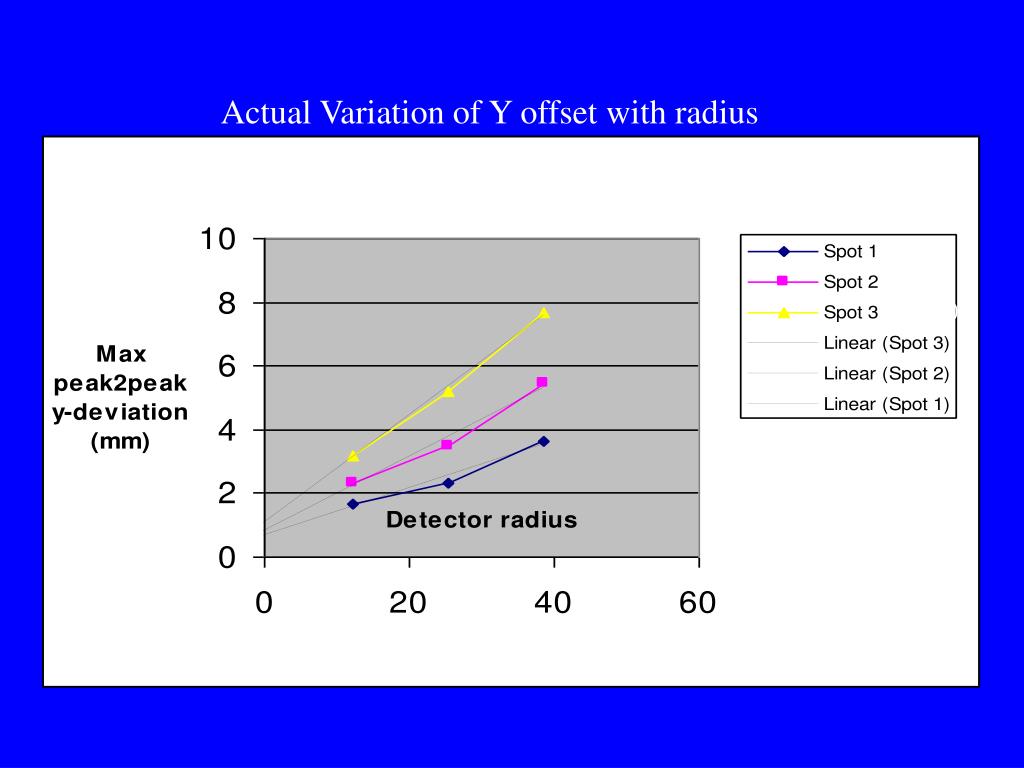 Actual Variation of Y offset with radius

Max peak2peak y-deviation (mm)

10
8
6
4
2
0

Detector radius

0
20
40
60

Spot 1
Spot 2
Spot 3
Linear (Spot 3)
Linear (Spot 2)
Linear (Spot 1)